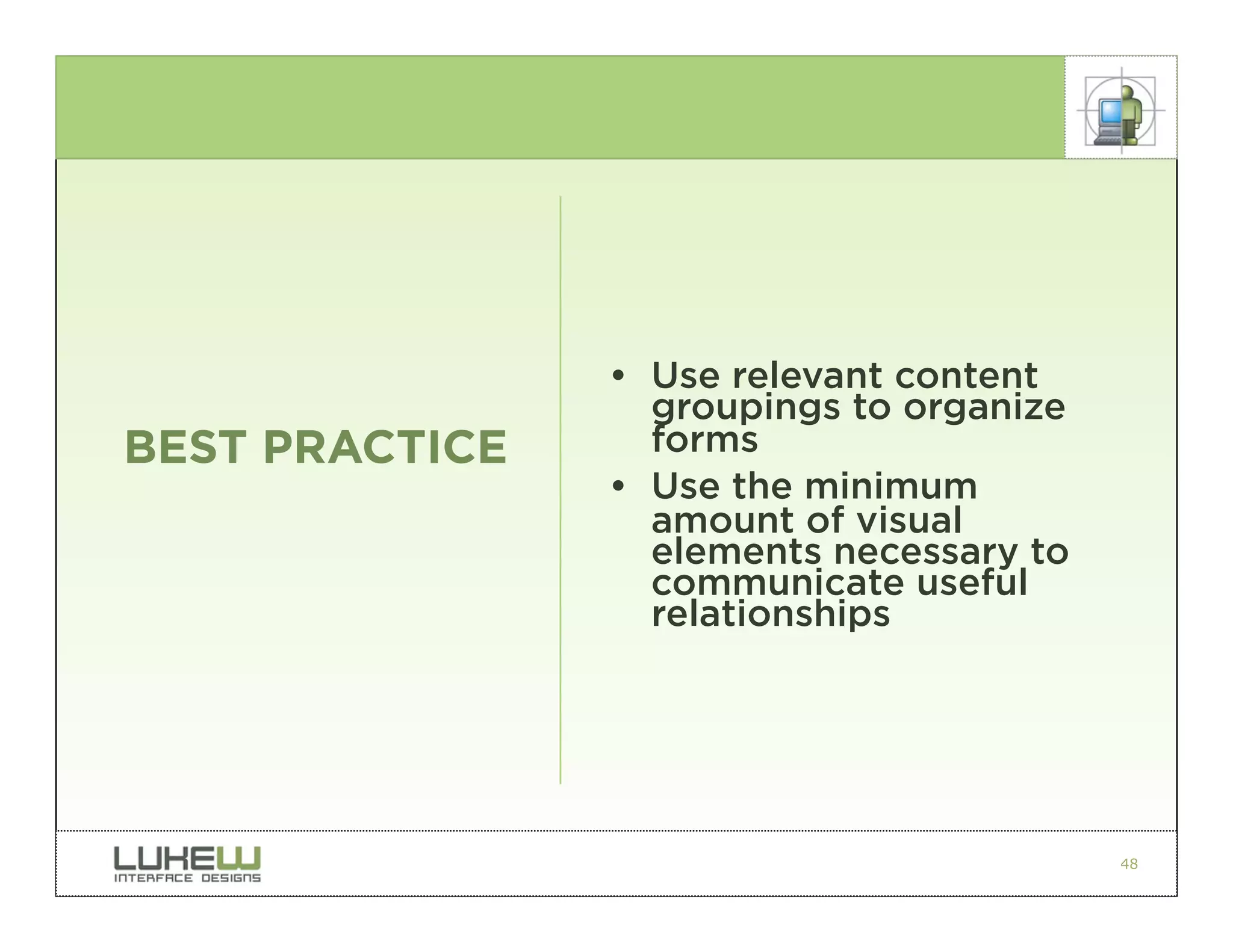 BEST PRACTICE

• Use relevant content groupings to organize forms
• Use the minimum amount of visual elements necessary to communicate useful relationships

LUKEW
INTERFACE DESIGNS

48